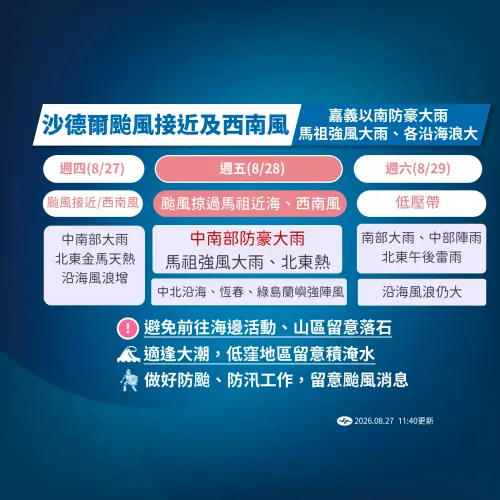 沙德爾颱風接近及西南風

嘉義以南防豪大雨
馬祖強風大雨、各沿海浪大

週四(8/27)

颱風接近/西南風

中南部大雨
北東金馬天熱
沿海風浪增

週五(8/28)

颱風掠過馬祖近海、西南風

中南部防豪大雨
馬祖強風大雨、北東熱

中北沿海、恆春、綠島蘭嶼強陣風

週六(8/29)

低壓帶

南部大雨、中部陣雨
北東午後雷雨

沿海風浪仍大

避免前往海邊活動、山區留意落石

適逢大潮，低窪地區留意積淹水

做好防颱、防汛工作，留意颱風消息

2026.08.27 11:40更新